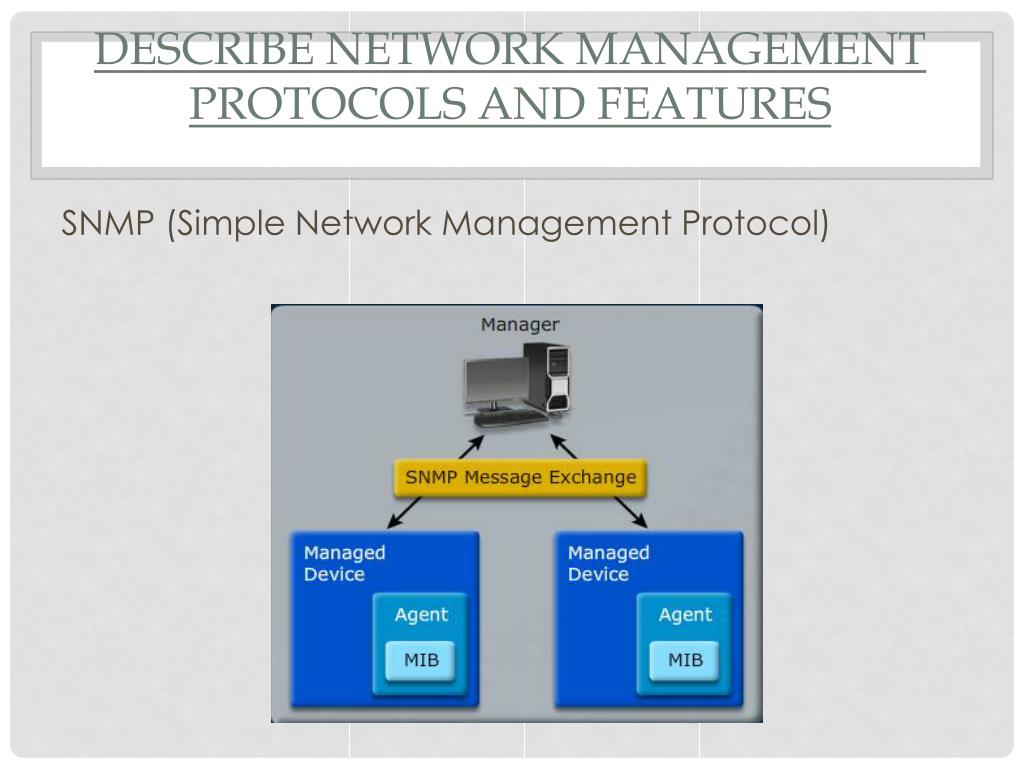 DESCRIBE NETWORK MANAGEMENT PROTOCOLS AND FEATURES

SNMP (Simple Network Management Protocol)

Manager

SNMP Message Exchange

Managed Device

Agent

MIB

Managed Device

Agent

MIB